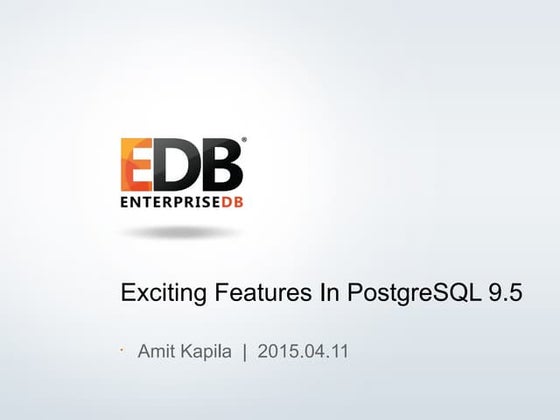 EDB®
ENTERPRISEDB

Exciting Features In PostgreSQL 9.5

· Amit Kapila | 2015.04.11